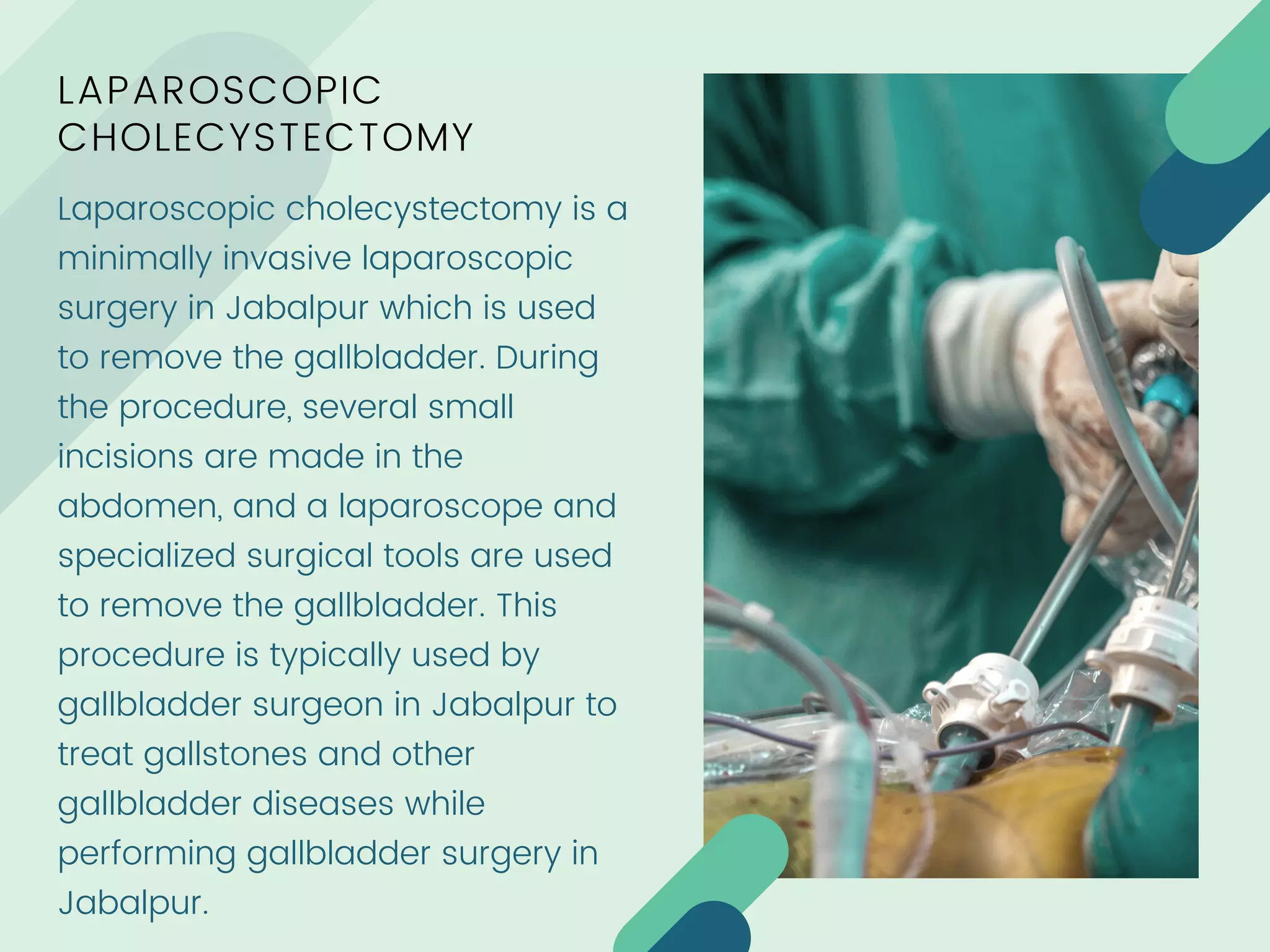 LAPAROSCOPIC CHOLECYSTECTOMY

Laparoscopic cholecystectomy is a minimally invasive laparoscopic surgery in Jabalpur which is used to remove the gallbladder. During the procedure, several small incisions are made in the abdomen, and a laparoscope and specialized surgical tools are used to remove the gallbladder. This procedure is typically used by gallbladder surgeon in Jabalpur to treat gallstones and other gallbladder diseases while performing gallbladder surgery in Jabalpur.